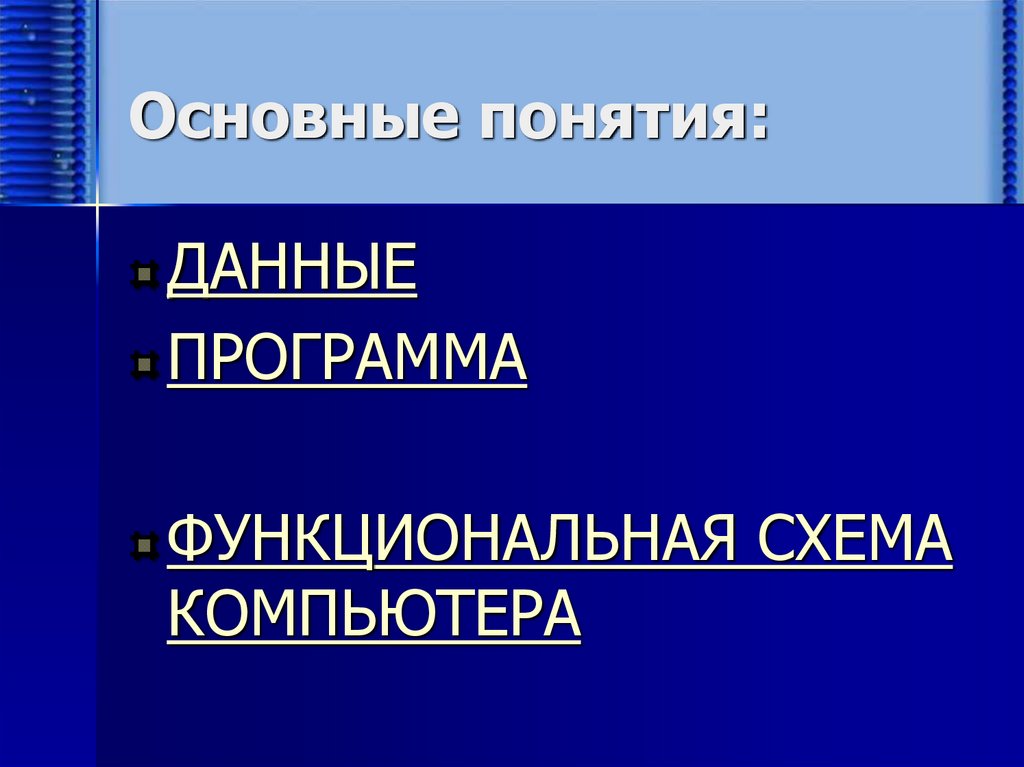 Основные понятия:

ДАННЫЕ

ПРОГРАММА

ФУНКЦИОНАЛЬНАЯ СХЕМА КОМПЬЮТЕРА